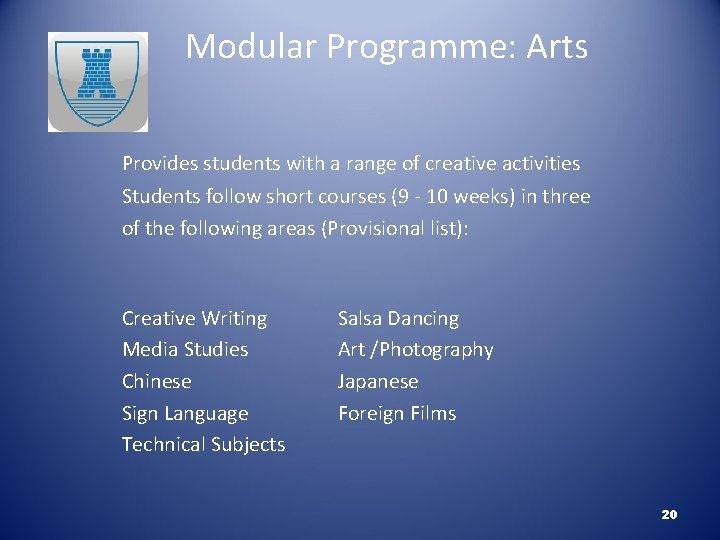 Modular Programme: Arts

Provides students with a range of creative activities
Students follow short courses (9 - 10 weeks) in three of the following areas (Provisional list):

Creative Writing
Media Studies
Chinese
Sign Language
Technical Subjects

Salsa Dancing
Art /Photography
Japanese
Foreign Films

20